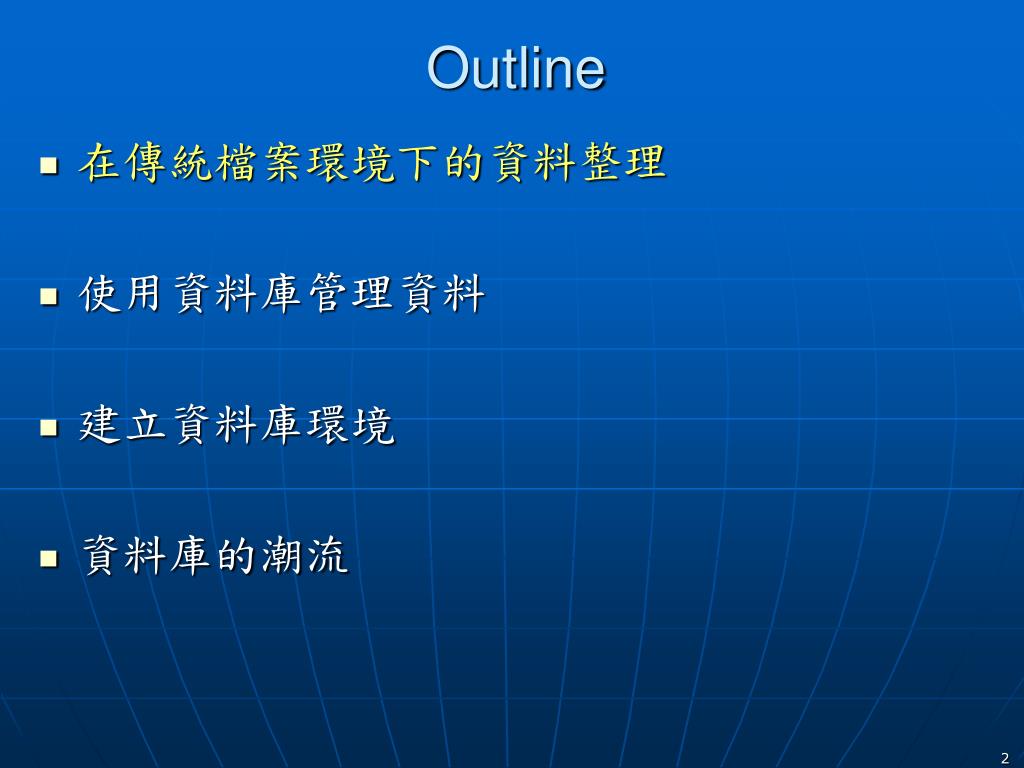 Outline

■ 在傳統檔案環境下的資料整理

■ 使用資料庫管理資料

■ 建立資料庫環境

■ 資料庫的潮流

2